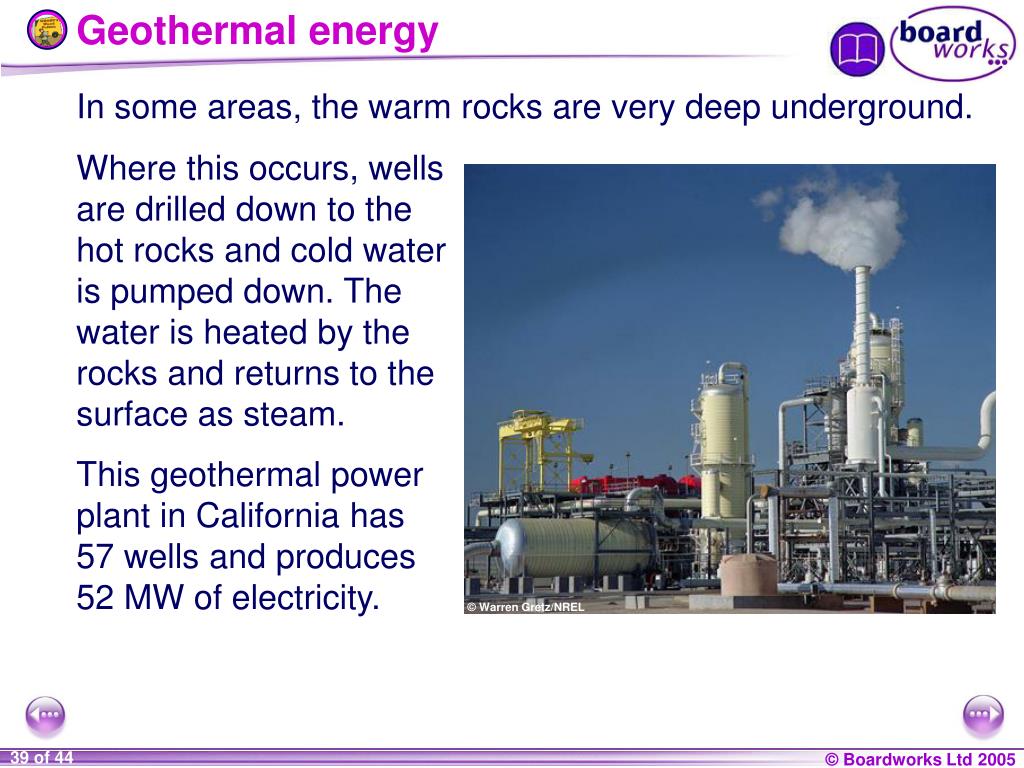 Geothermal energy

board works

In some areas, the warm rocks are very deep underground.

Where this occurs, wells are drilled down to the hot rocks and cold water is pumped down. The water is heated by the rocks and returns to the surface as steam.

This geothermal power plant in California has 57 wells and produces 52 MW of electricity.

© Warren Gretz/NREL

39 of 44

© Boardworks Ltd 2005